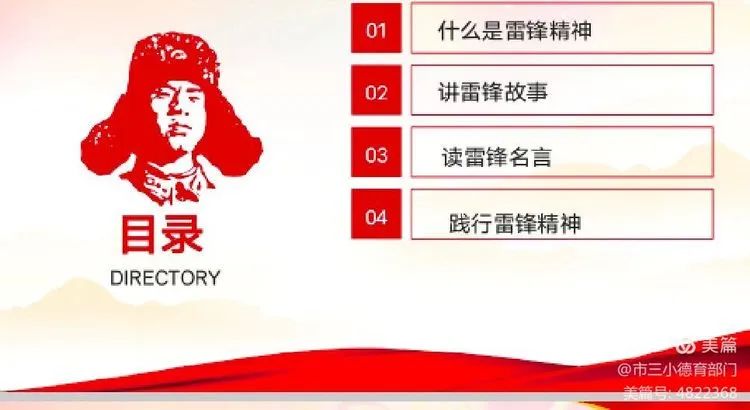 目录
DIRECTORY

01 什么是雷锋精神

02 讲雷锋故事

03 读雷锋名言

04 践行雷锋精神

美篇
@市三小德育部门
美篇号: 4822368